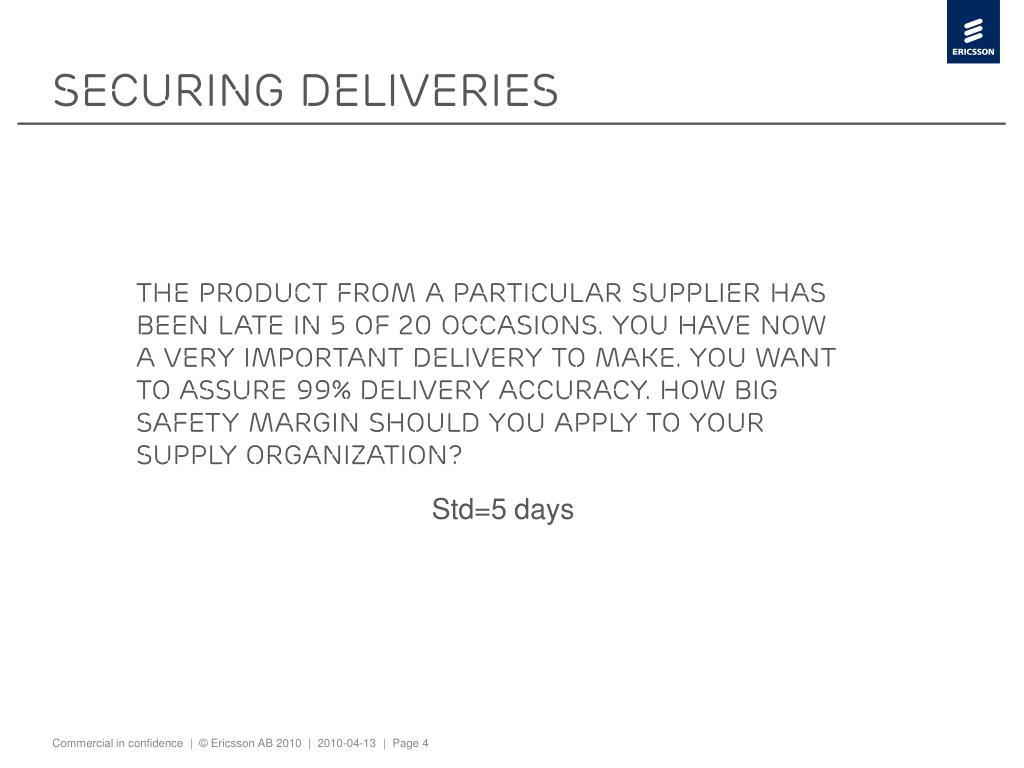 ERICSSON

SECURING DELIVERIES

THE PRODUCT FROM A PARTICULAR SUPPLIER HAS BEEN LATE IN 5 OF 20 OCCASIONS. YOU HAVE NOW A VERY IMPORTANT DELIVERY TO MAKE. YOU WANT TO ASSURE 99% DELIVERY ACCURACY. HOW BIG SAFETY MARGIN SHOULD YOU APPLY TO YOUR SUPPLY ORGANIZATION?

Std=5 days

Commercial in confidence | © Ericsson AB 2010 | 2010-04-13 | Page 4